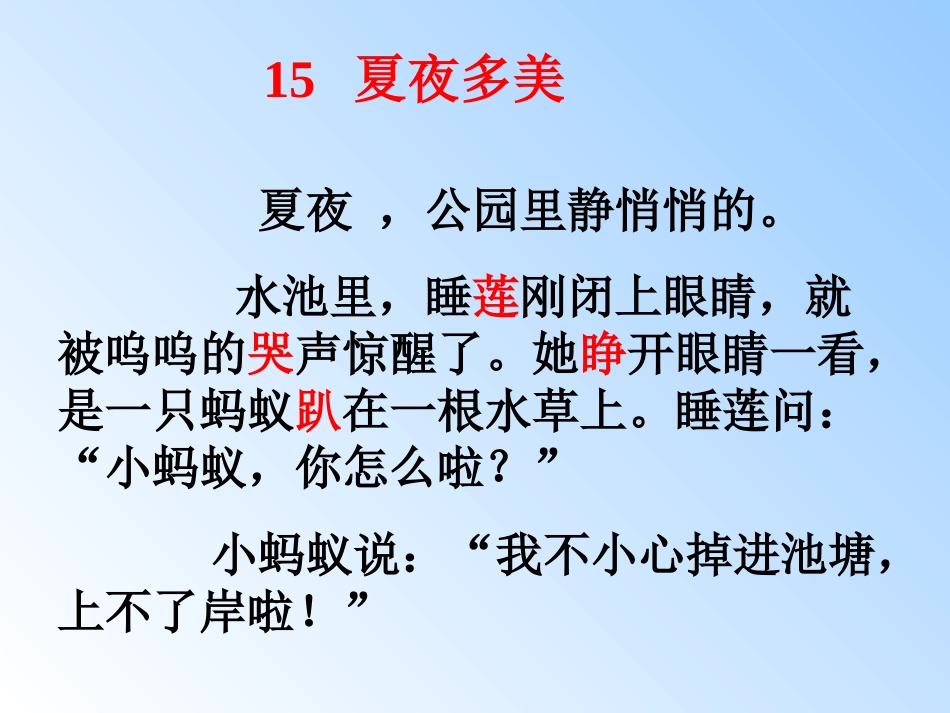 15　夏夜多美

夏夜 ，公园里静悄悄的。

水池里，睡莲刚闭上眼睛，就被呜呜的哭声惊醒了。她睁开眼睛一看，是一只蚂蚁趴在一根水草上。睡莲问：“小蚂蚁，你怎么啦？”

小蚂蚁说：“我不小心掉进池塘，上不了岸啦！”